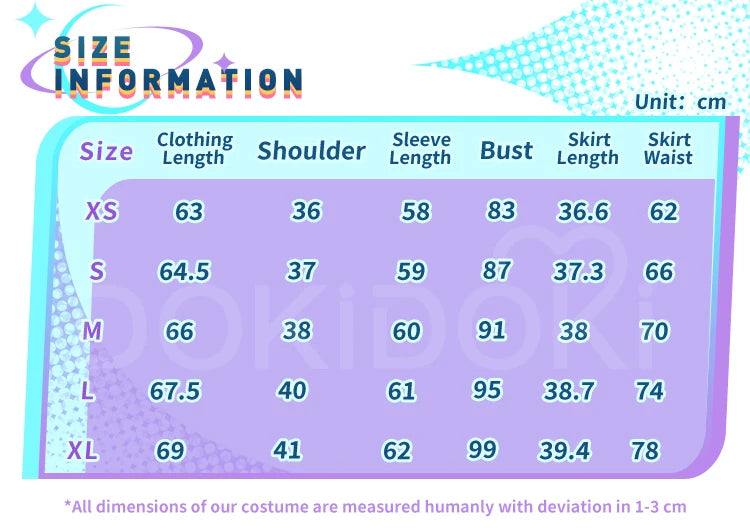 SIZE INFORMATION

Unit: cm

| Size | Clothing Length | Shoulder | Sleeve Length | Bust | Skirt Length | Skirt Waist |
|---|---|---|---|---|---|---|
| XS | 63 | 36 | 58 | 83 | 36.6 | 62 |
| S | 64.5 | 37 | 59 | 87 | 37.3 | 66 |
| M | 66 | 38 | 60 | 91 | 38 | 70 |
| L | 67.5 | 40 | 61 | 95 | 38.7 | 74 |
| XL | 69 | 41 | 62 | 99 | 39.4 | 78 |

DOKiDOKi

*All dimensions of our costume are measured humanly with deviation in 1-3 cm